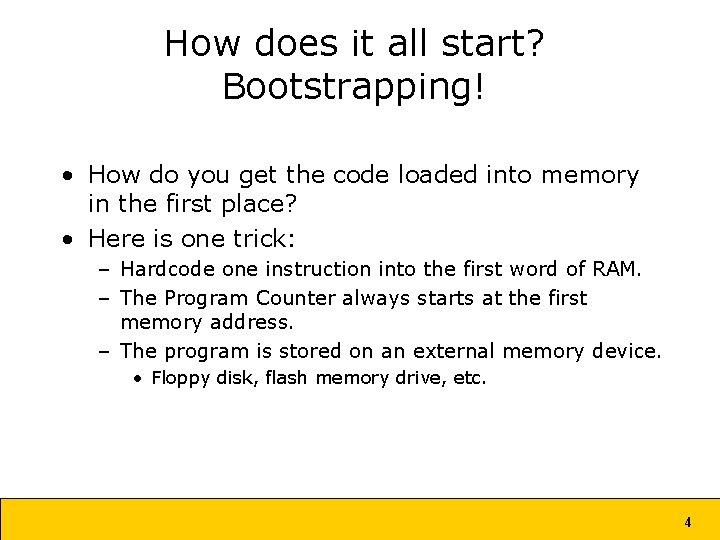 How does it all start?
Bootstrapping!

• How do you get the code loaded into memory in the first place?
• Here is one trick:
– Hardcode one instruction into the first word of RAM.
– The Program Counter always starts at the first memory address.
– The program is stored on an external memory device.
• Floppy disk, flash memory drive, etc.

4